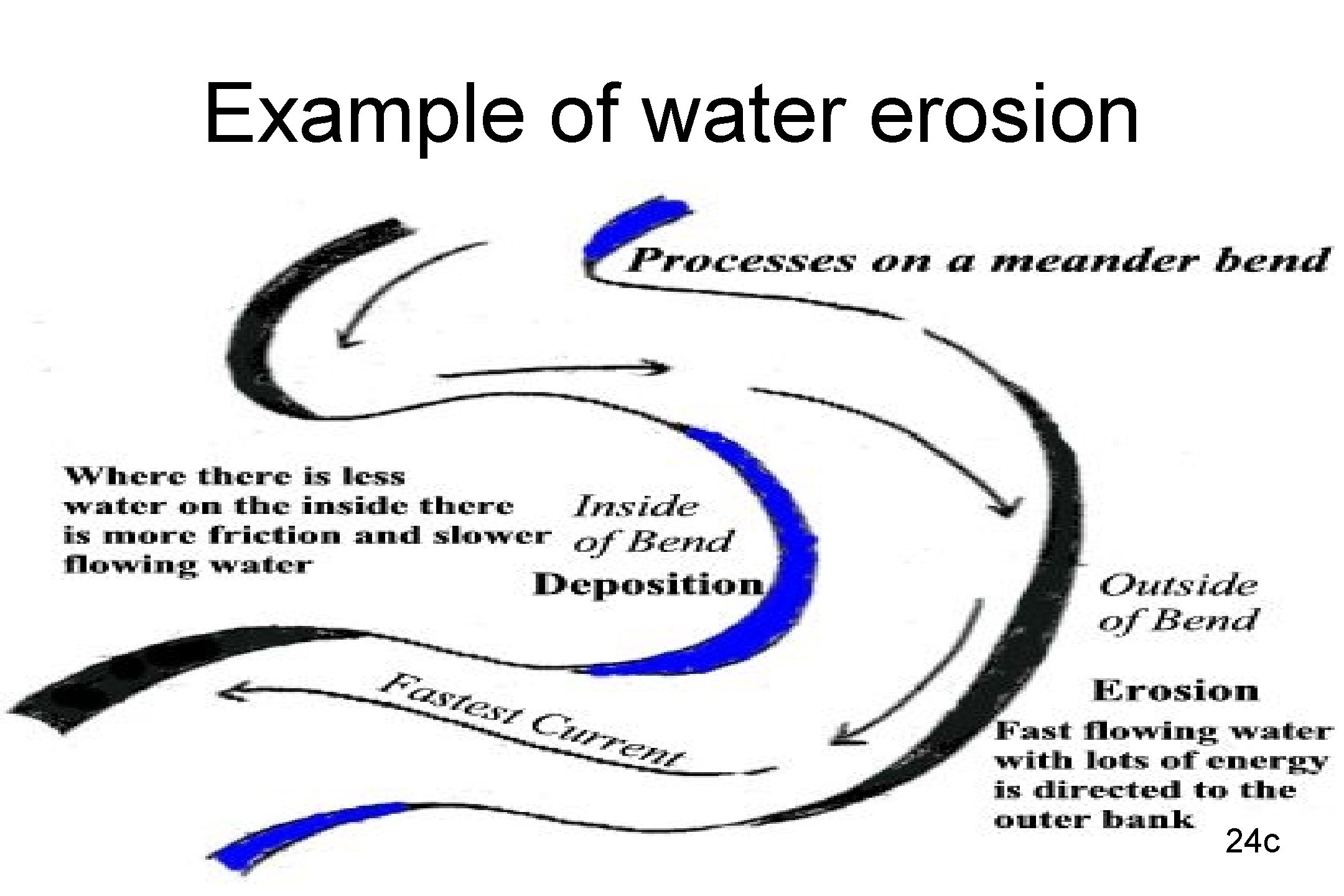 Example of water erosion

Processes on a meander bend

Where there is less water on the inside there is more friction and slower flowing water

Inside of Bend

Deposition

Outside of Bend

Erosion

Fast flowing water with lots of energy is directed to the outer bank

Fastest Current

24c